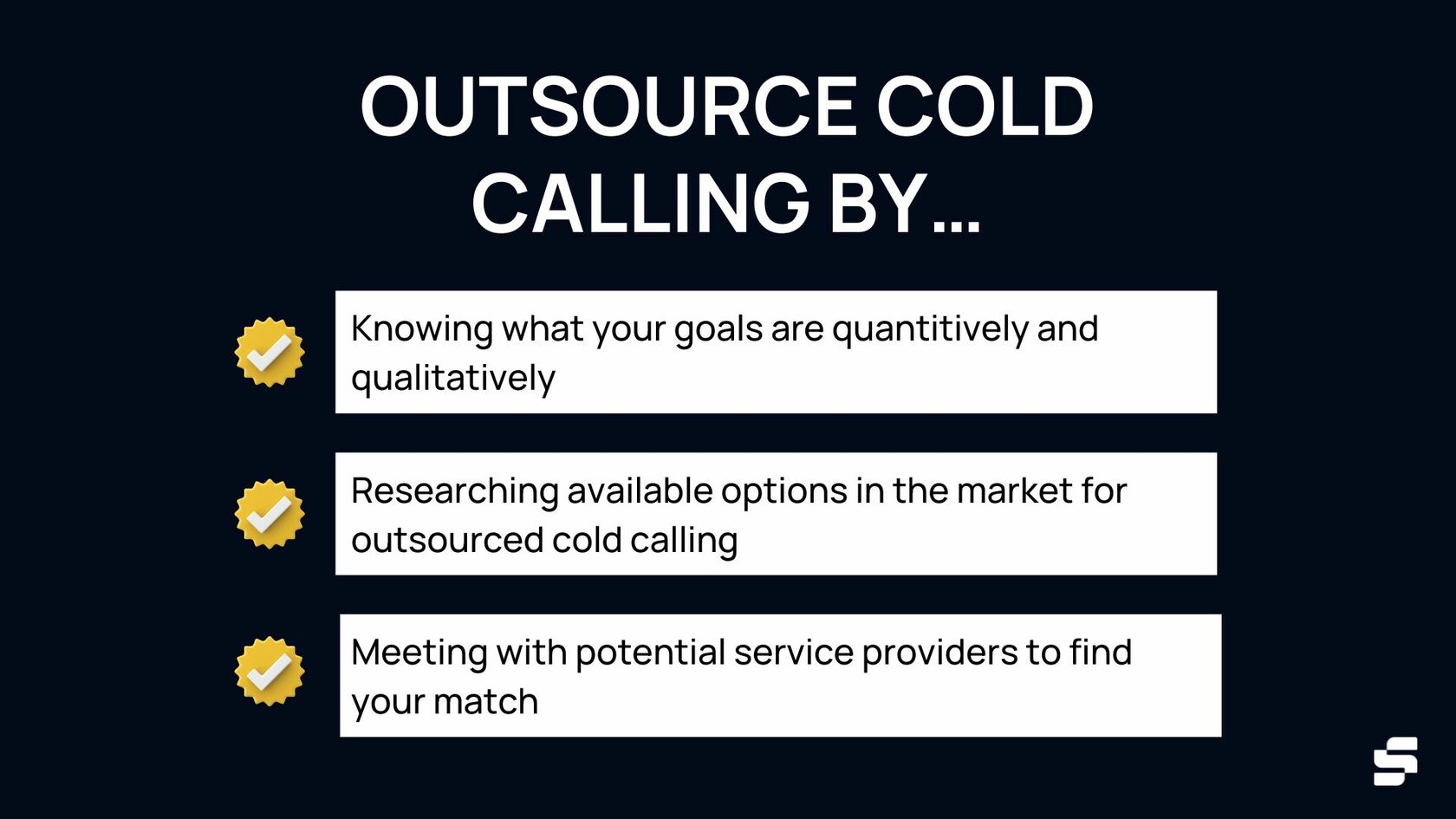 OUTSOURCE COLD CALLING BY...

Knowing what your goals are quantitively and qualitatively

Researching available options in the market for outsourced cold calling

Meeting with potential service providers to find your match